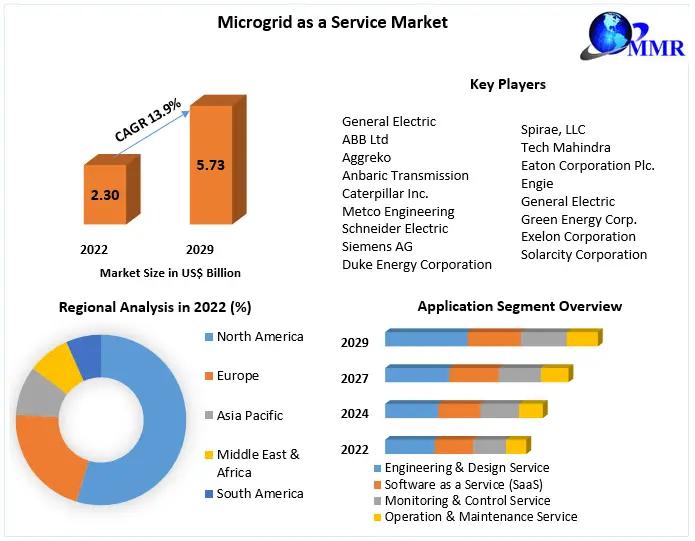 Microgrid as a Service Market

MMR

CAGR 13.9%

2.30

5.73

2022

2029

Market Size in US$ Billion

Key Players

General Electric
ABB Ltd
Aggreko
Anbaric Transmission
Caterpillar Inc.
Metco Engineering
Schneider Electric
Siemens AG
Duke Energy Corporation

Spirae, LLC
Tech Mahindra
Eaton Corporation Plc.
Engie
General Electric
Green Energy Corp.
Exelon Corporation
Solarcity Corporation

Regional Analysis in 2022 (%)

North America
Europe
Asia Pacific
Middle East & Africa
South America

Application Segment Overview

2029
2027
2024
2022

Engineering & Design Service
Software as a Service (SaaS)
Monitoring & Control Service
Operation & Maintenance Service